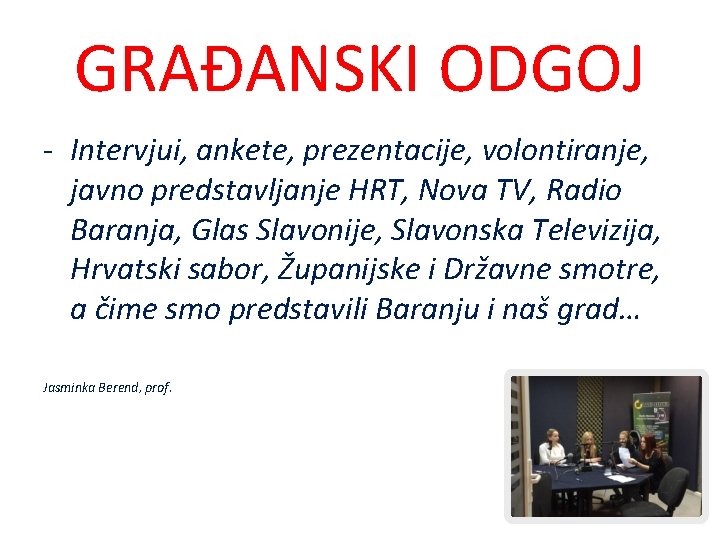 GRAĐANSKI ODGOJ

- Intervjui, ankete, prezentacije, volontiranje, javno predstavljanje HRT, Nova TV, Radio Baranja, Glas Slavonije, Slavonska Televizija, Hrvatski sabor, Županijske i Državne smotre, a čime smo predstavili Baranju i naš grad…

Jasminka Berend, prof.